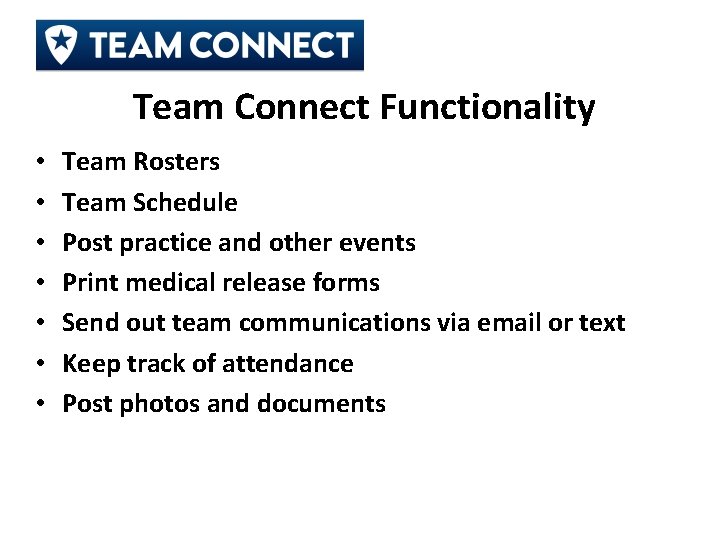 TEAM CONNECT

Team Connect Functionality

• Team Rosters
• Team Schedule
• Post practice and other events
• Print medical release forms
• Send out team communications via email or text
• Keep track of attendance
• Post photos and documents